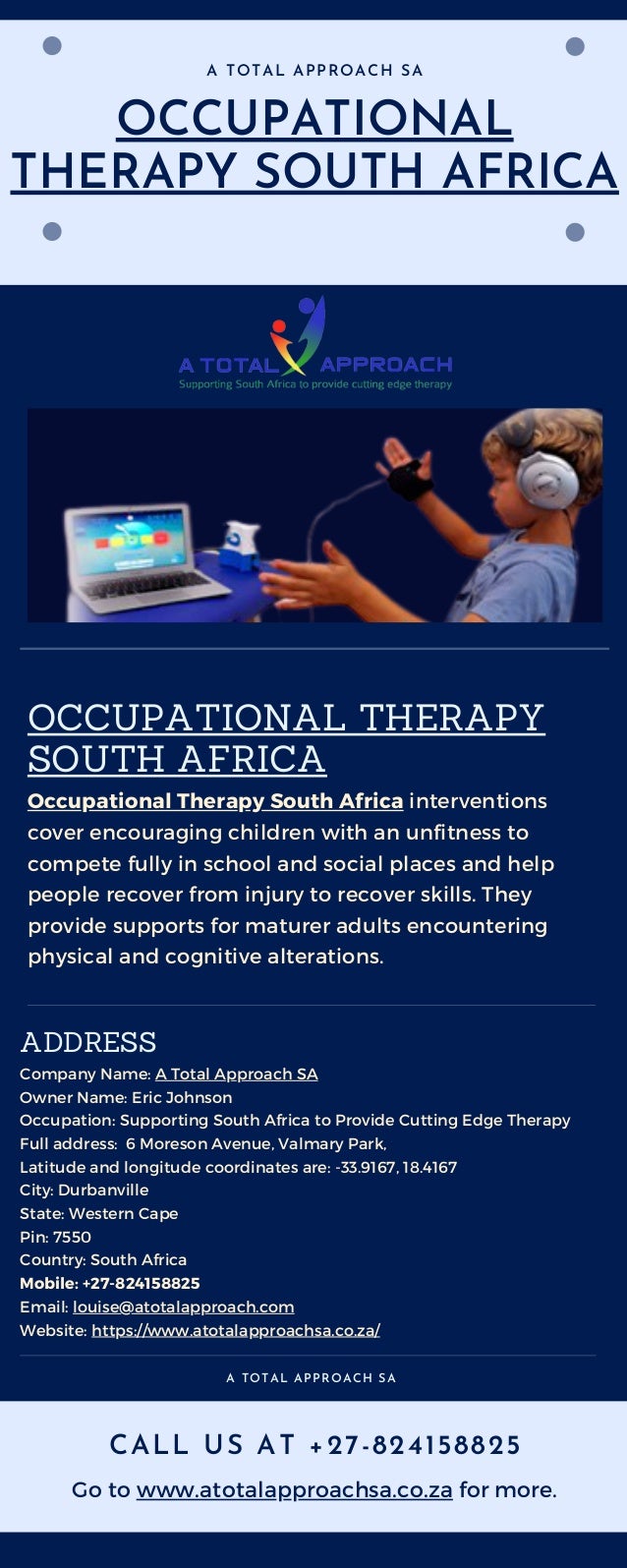 A TOTAL APPROACH SA

OCCUPATIONAL THERAPY SOUTH AFRICA

A TOTAL APPROACH
Supporting South Africa to provide cutting edge therapy

OCCUPATIONAL THERAPY SOUTH AFRICA

Occupational Therapy South Africa interventions cover encouraging children with an unfitness to compete fully in school and social places and help people recover from injury to recover skills. They provide supports for maturer adults encountering physical and cognitive alterations.

ADDRESS
Company Name: A Total Approach SA
Owner Name: Eric Johnson
Occupation: Supporting South Africa to Provide Cutting Edge Therapy
Full address: 6 Moreson Avenue, Valmary Park,
Latitude and longitude coordinates are: -33.9167, 18.4167
City: Durbanville
State: Western Cape
Pin: 7550
Country: South Africa
Mobile: +27-824158825
Email: louise@atotalapproach.com
Website: https://www.atotalapproachsa.co.za/

A TOTAL APPROACH SA

CALL US AT +27-824158825

Go to www.atotalapproachsa.co.za for more.